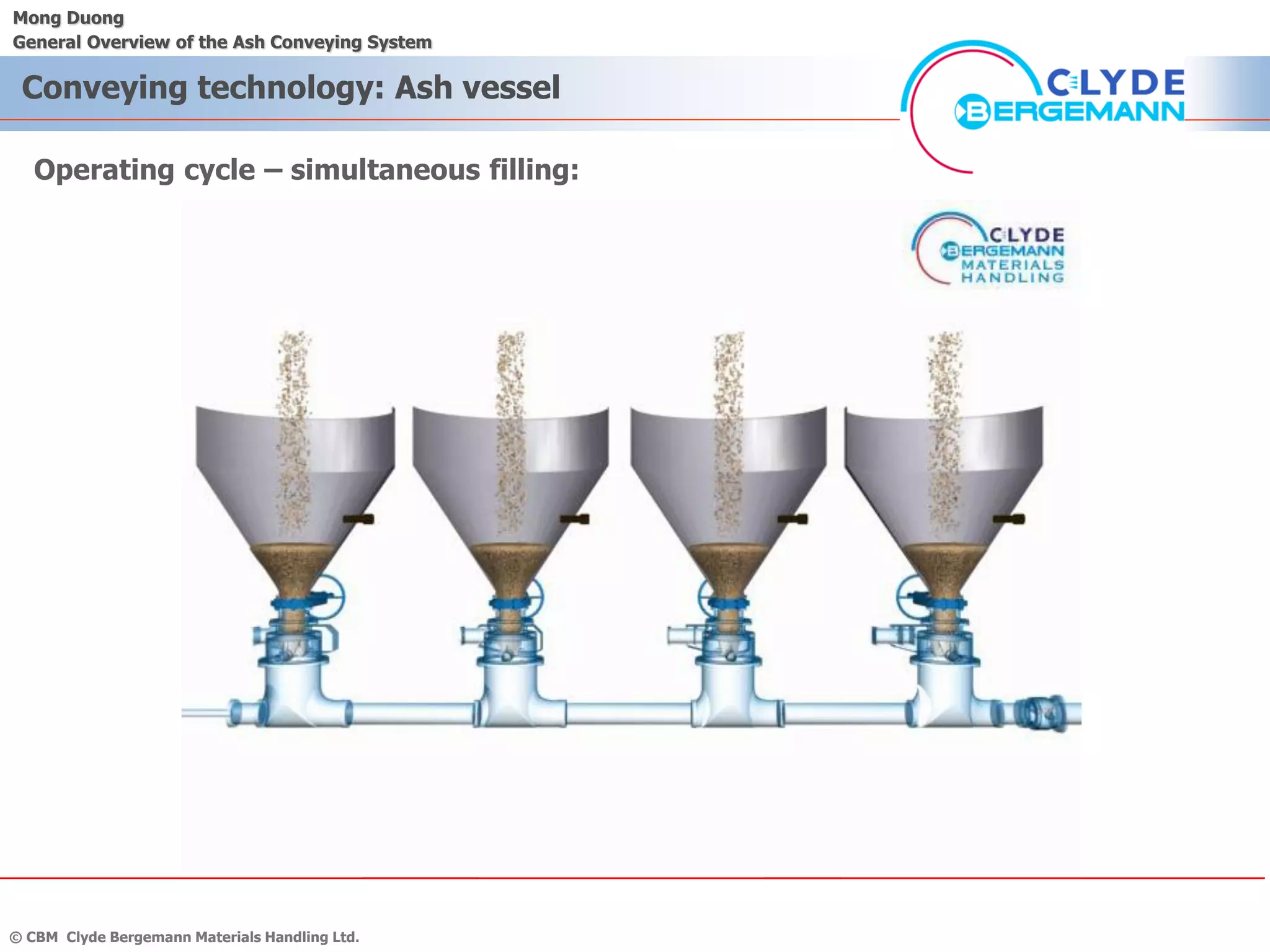 Mong Duong
General Overview of the Ash Conveying System

Conveying technology: Ash vessel

CLYDE BERGEMANN

Operating cycle – simultaneous filling:

CLYDE BERGEMANN MATERIALS HANDLING

© CBM Clyde Bergemann Materials Handling Ltd.